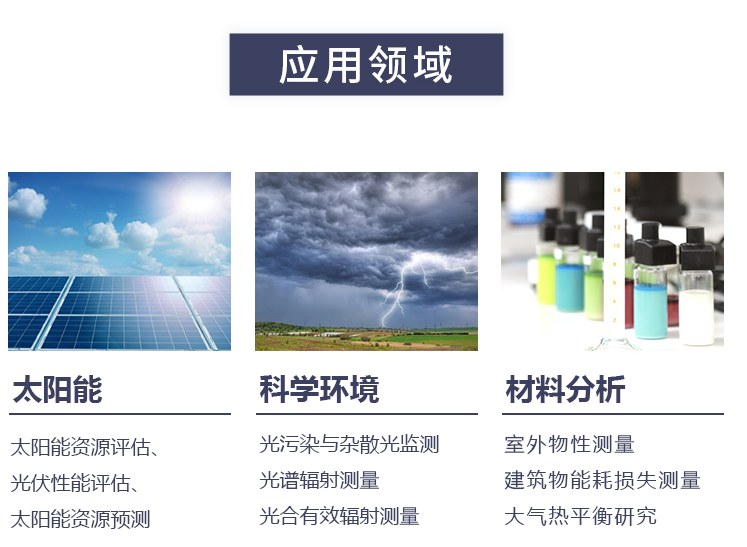 应用领域

太阳能

太阳能资源评估、
光伏性能评估、
太阳能资源预测

科学环境

光污染与杂散光监测
光谱辐射测量
光合有效辐射测量

材料分析

室外物性测量
建筑物能耗损失测量
大气热平衡研究